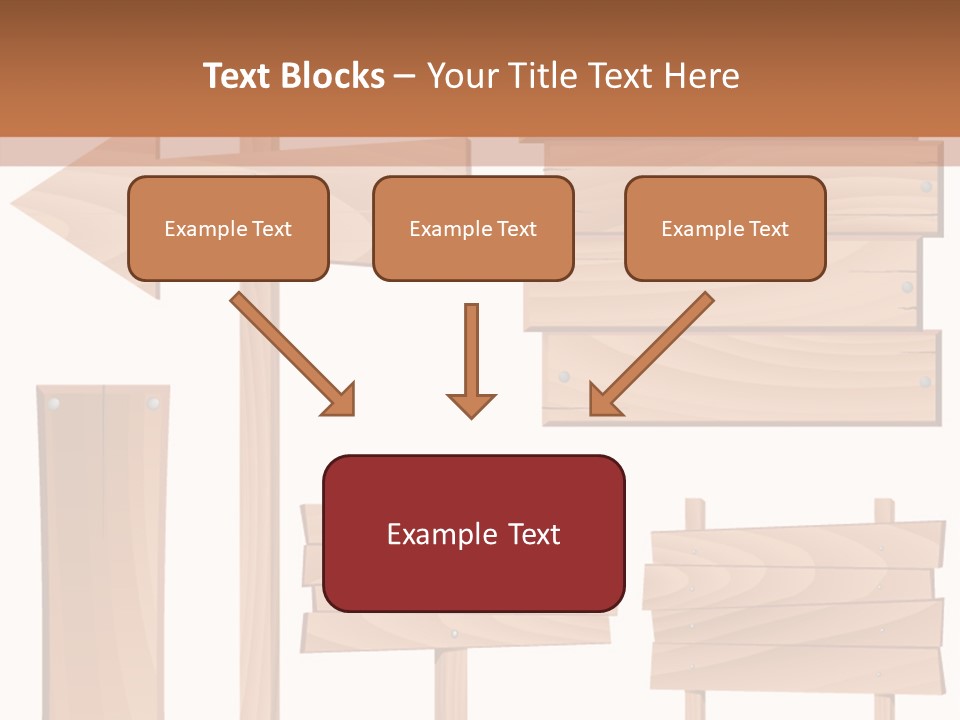 Text Blocks – Your Title Text Here

Example Text

Example Text

Example Text

Example Text